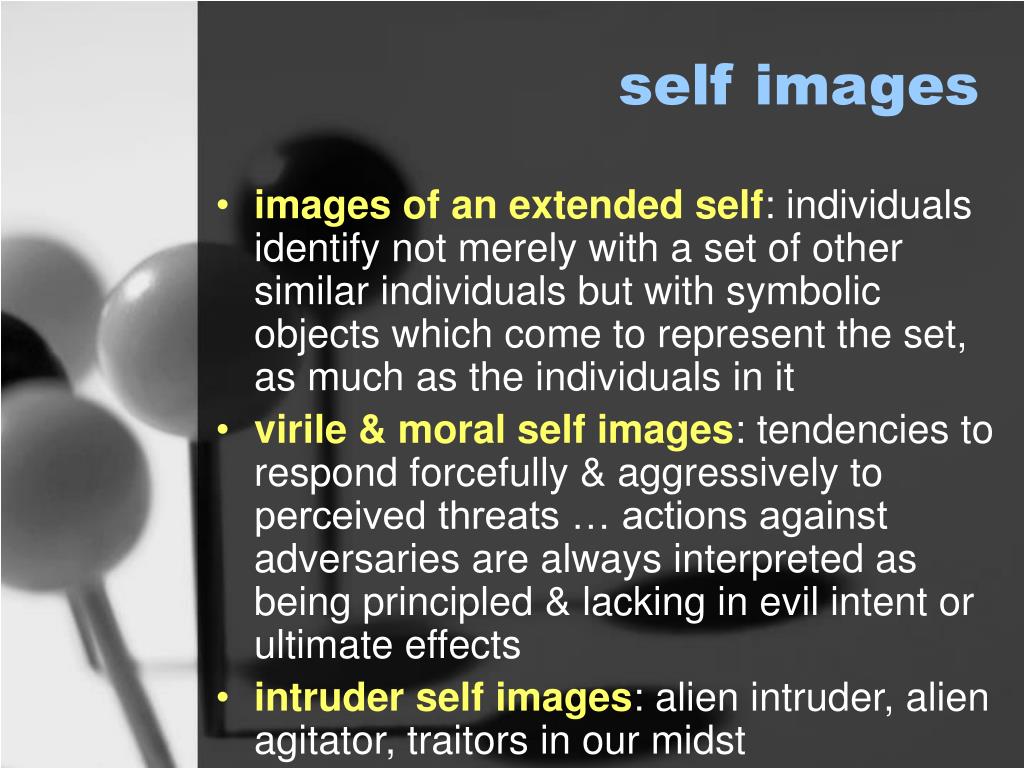 self images

• images of an extended self: individuals identify not merely with a set of other similar individuals but with symbolic objects which come to represent the set, as much as the individuals in it
• virile & moral self images: tendencies to respond forcefully & aggressively to perceived threats … actions against adversaries are always interpreted as being principled & lacking in evil intent or ultimate effects
• intruder self images: alien intruder, alien agitator, traitors in our midst